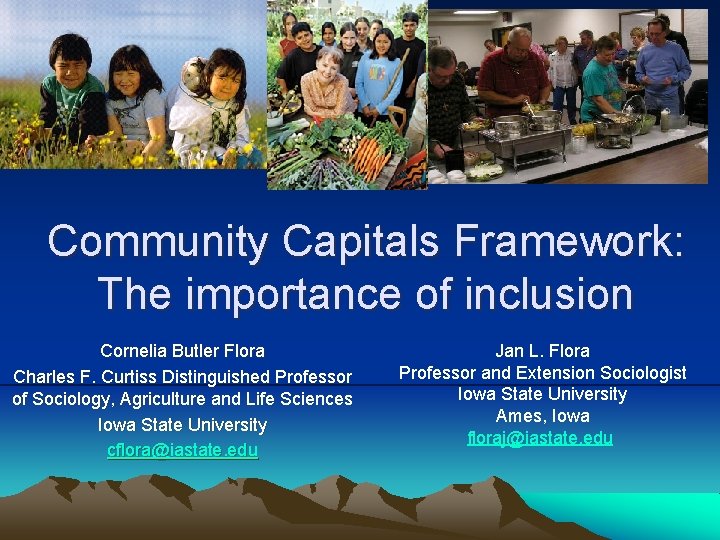 Community Capitals Framework: The importance of inclusion

Cornelia Butler Flora
Charles F. Curtiss Distinguished Professor of Sociology, Agriculture and Life Sciences
Iowa State University
cflora@iastate.edu

Jan L. Flora
Professor and Extension Sociologist
Iowa State University
Ames, Iowa
floraj@iastate.edu